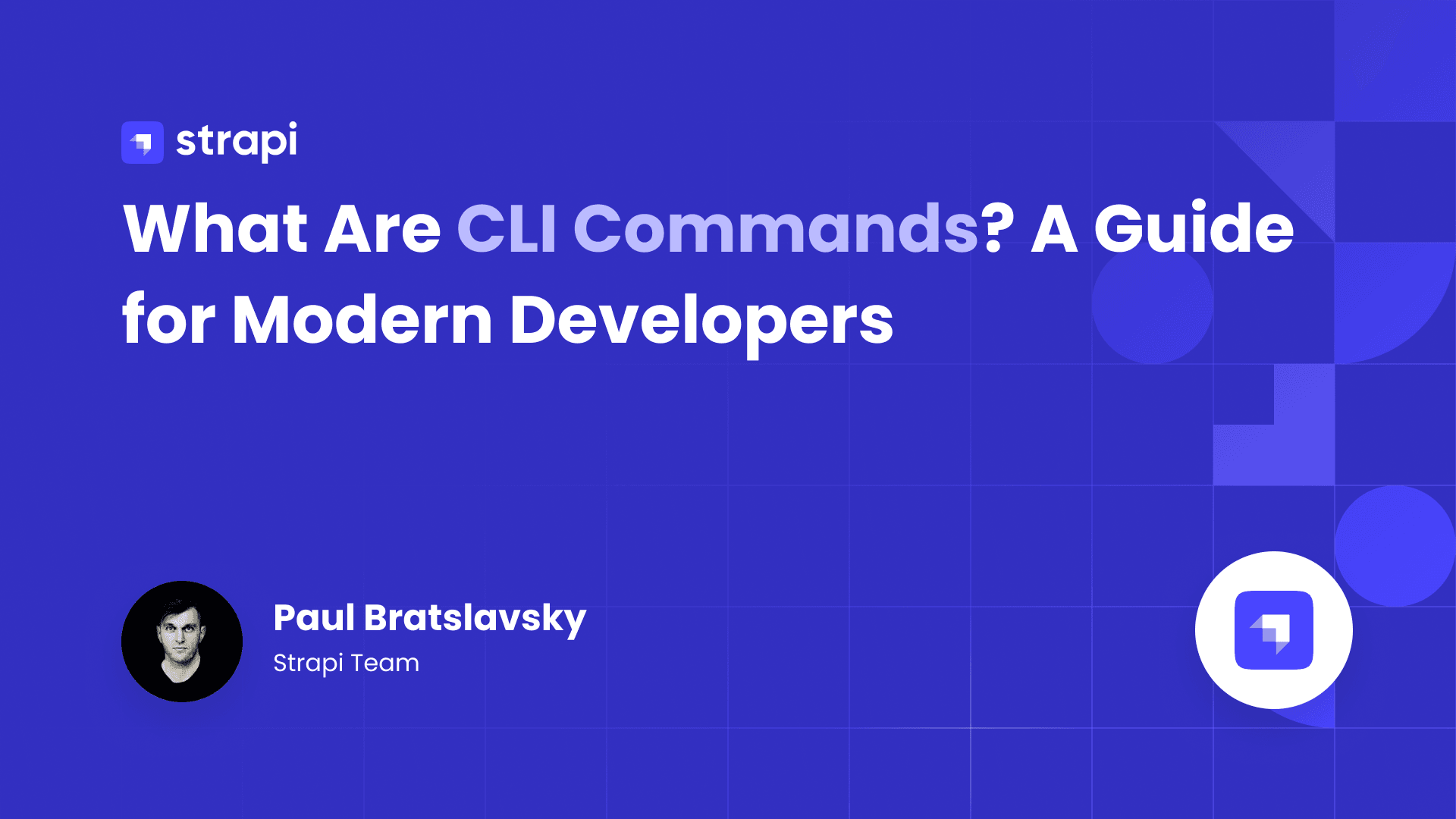 strapi

What Are CLI Commands? A Guide for Modern Developers

Paul Bratslavsky
Strapi Team